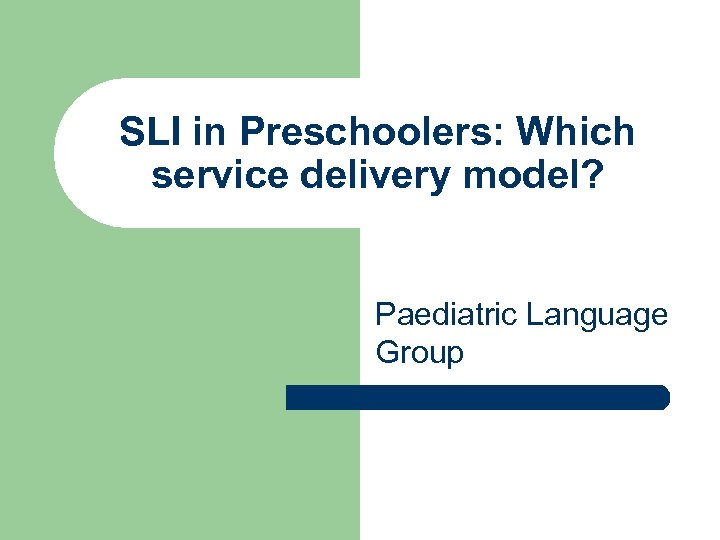 SLI in Preschoolers: Which service delivery model?

Paediatric Language Group